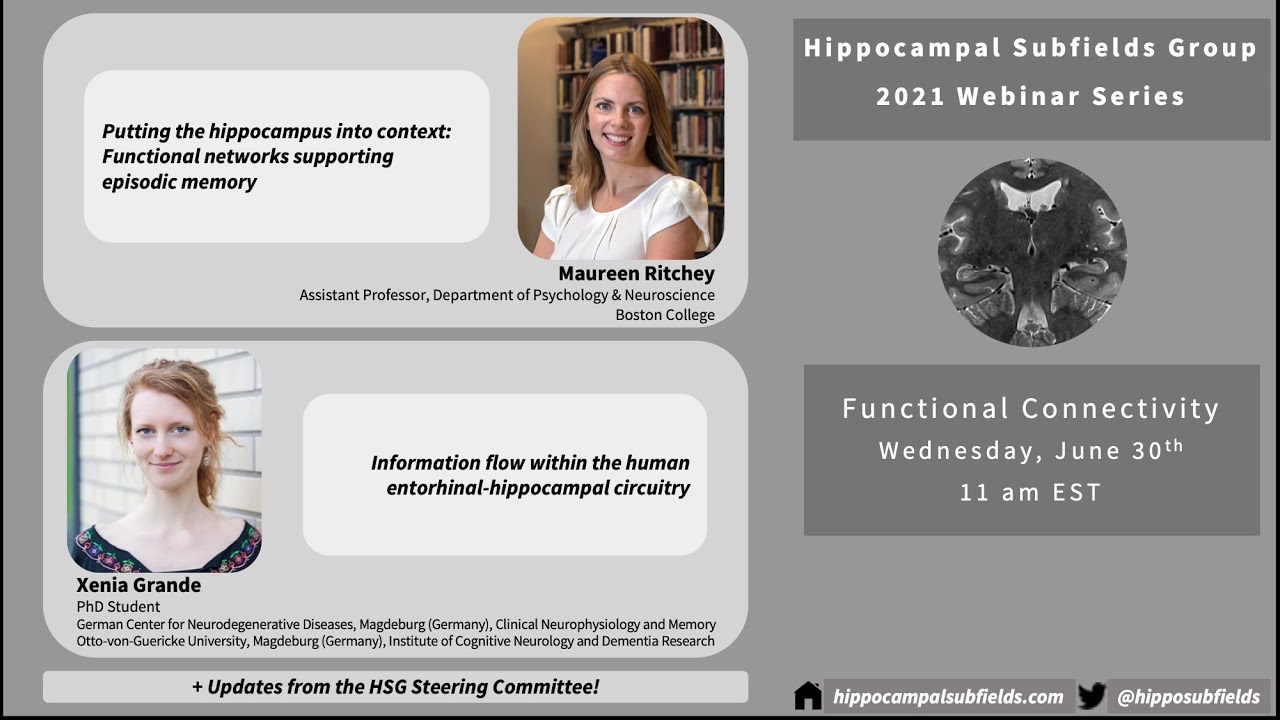 Putting the hippocampus into context: Functional networks supporting episodic memory

Maureen Ritchey
Assistant Professor, Department of Psychology & Neuroscience
Boston College

Information flow within the human entorhinal-hippocampal circuitry

Xenia Grande
PhD Student
German Center for Neurodegenerative Diseases, Magdeburg (Germany), Clinical Neurophysiology and Memory
Otto-von-Guericke University, Magdeburg (Germany), Institute of Cognitive Neurology and Dementia Research

+ Updates from the HSG Steering Committee!

Hippocampal Subfields Group
2021 Webinar Series

Functional Connectivity
Wednesday, June 30$^{th}$
11 am EST

hippocampalsubfields.com
@hipposubfields